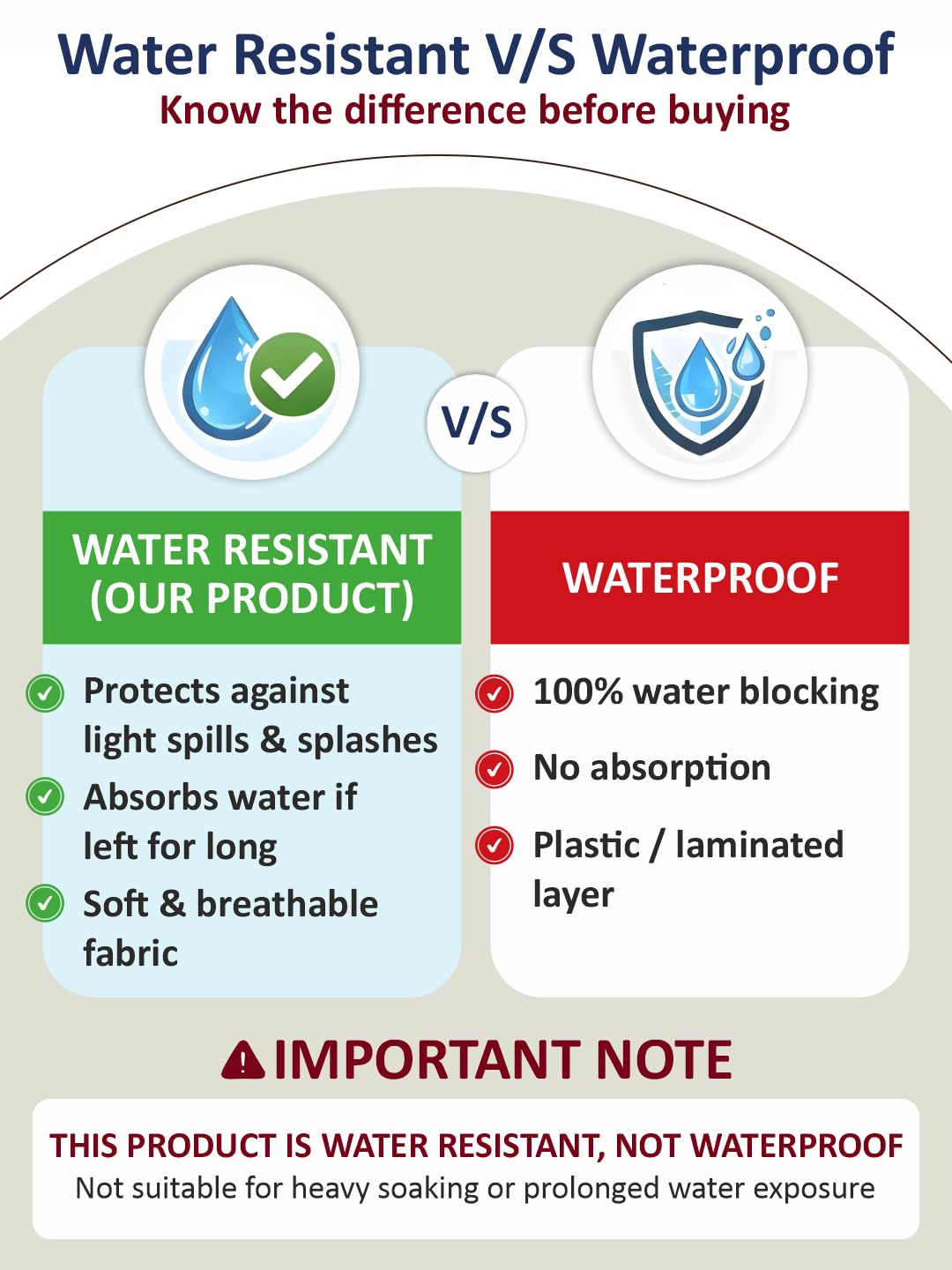 Water Resistant V/S Waterproof
Know the difference before buying

V/S

WATER RESISTANT (OUR PRODUCT)

Protects against light spills & splashes

Absorbs water if left for long

Soft & breathable fabric

WATERPROOF

100% water blocking

No absorption

Plastic / laminated layer

IMPORTANT NOTE

THIS PRODUCT IS WATER RESISTANT, NOT WATERPROOF
Not suitable for heavy soaking or prolonged water exposure